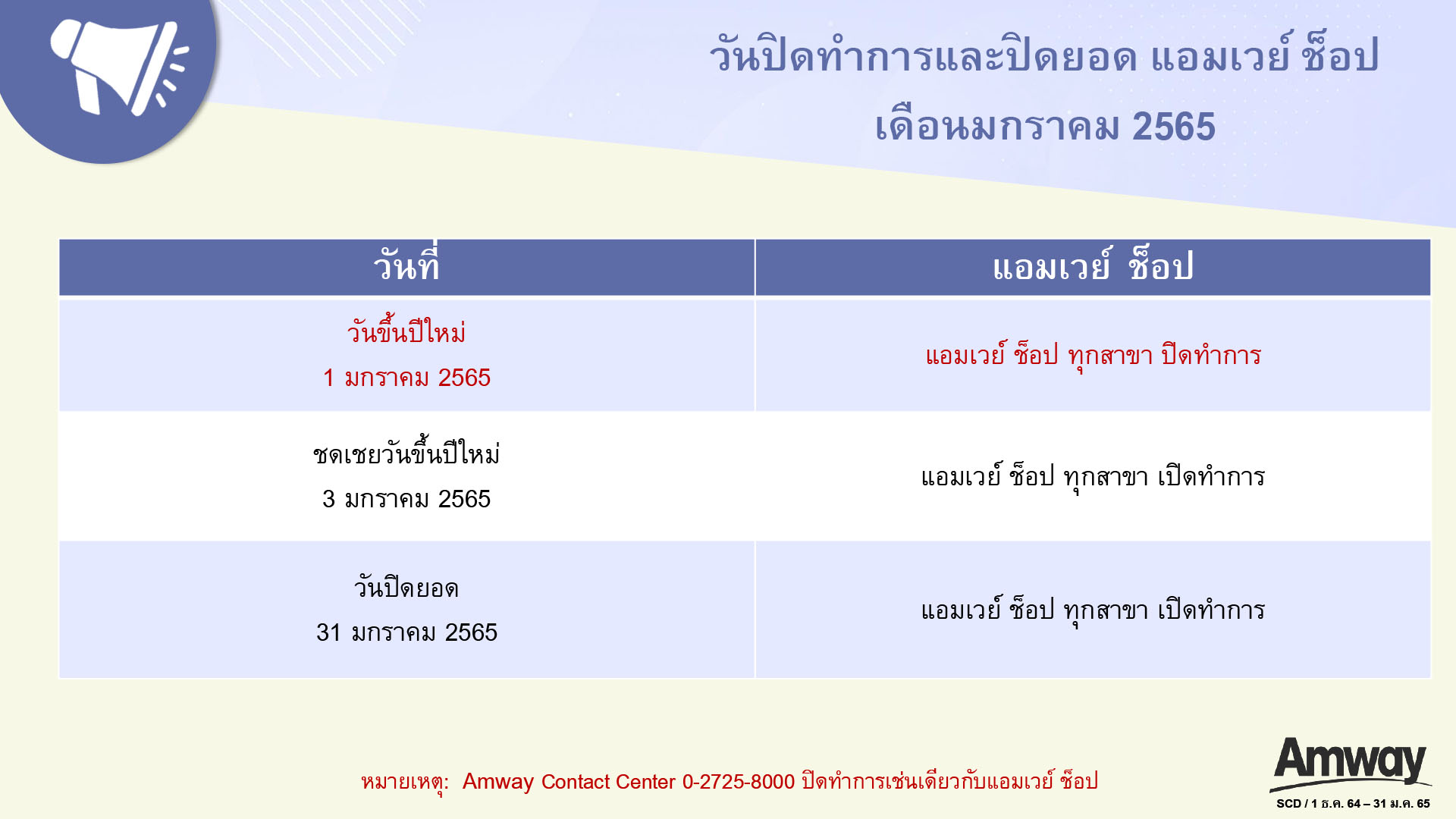 วันปิดทำการและปิดยอด แอมเวย์ ช็อป
เดือนมกราคม 2565

| วันที่ | แอมเวย์ ช็อป |
|---|---|
| วันขึ้นปีใหม่ 1 มกราคม 2565 | แอมเวย์ ช็อป ทุกสาขา ปิดทำการ |
| ชดเชยวันขึ้นปีใหม่ 3 มกราคม 2565 | แอมเวย์ ช็อป ทุกสาขา เปิดทำการ |
| วันปิดยอด 31 มกราคม 2565 | แอมเวย์ ช็อป ทุกสาขา เปิดทำการ |

หมายเหตุ: Amway Contact Center 0-2725-8000 ปิดทำการเช่นเดียวกับแอมเวย์ ช็อป

Amway
SCD / 1 ธ.ค. 64 – 31 ม.ค. 65